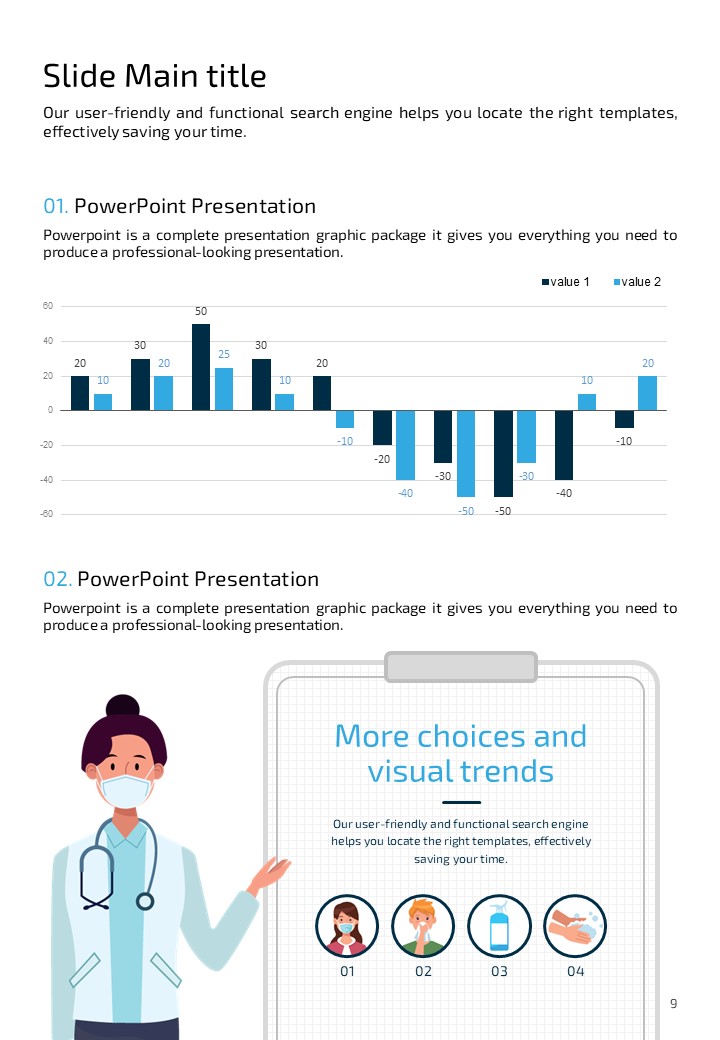 Slide Main title

Our user-friendly and functional search engine helps you locate the right templates, effectively saving your time.

01. PowerPoint Presentation

Powerpoint is a complete presentation graphic package it gives you everything you need to produce a professional-looking presentation.

value 1 value 2

60
40
20
0
-20
-40
-60

20 10 30 20 50 25 30 10 20 -10 -20 -40 -30 -50 -50 -30 -40 10 -10 20

02. PowerPoint Presentation

Powerpoint is a complete presentation graphic package it gives you everything you need to produce a professional-looking presentation.

More choices and visual trends

Our user-friendly and functional search engine helps you locate the right templates, effectively saving your time.

01 02 03 04

9